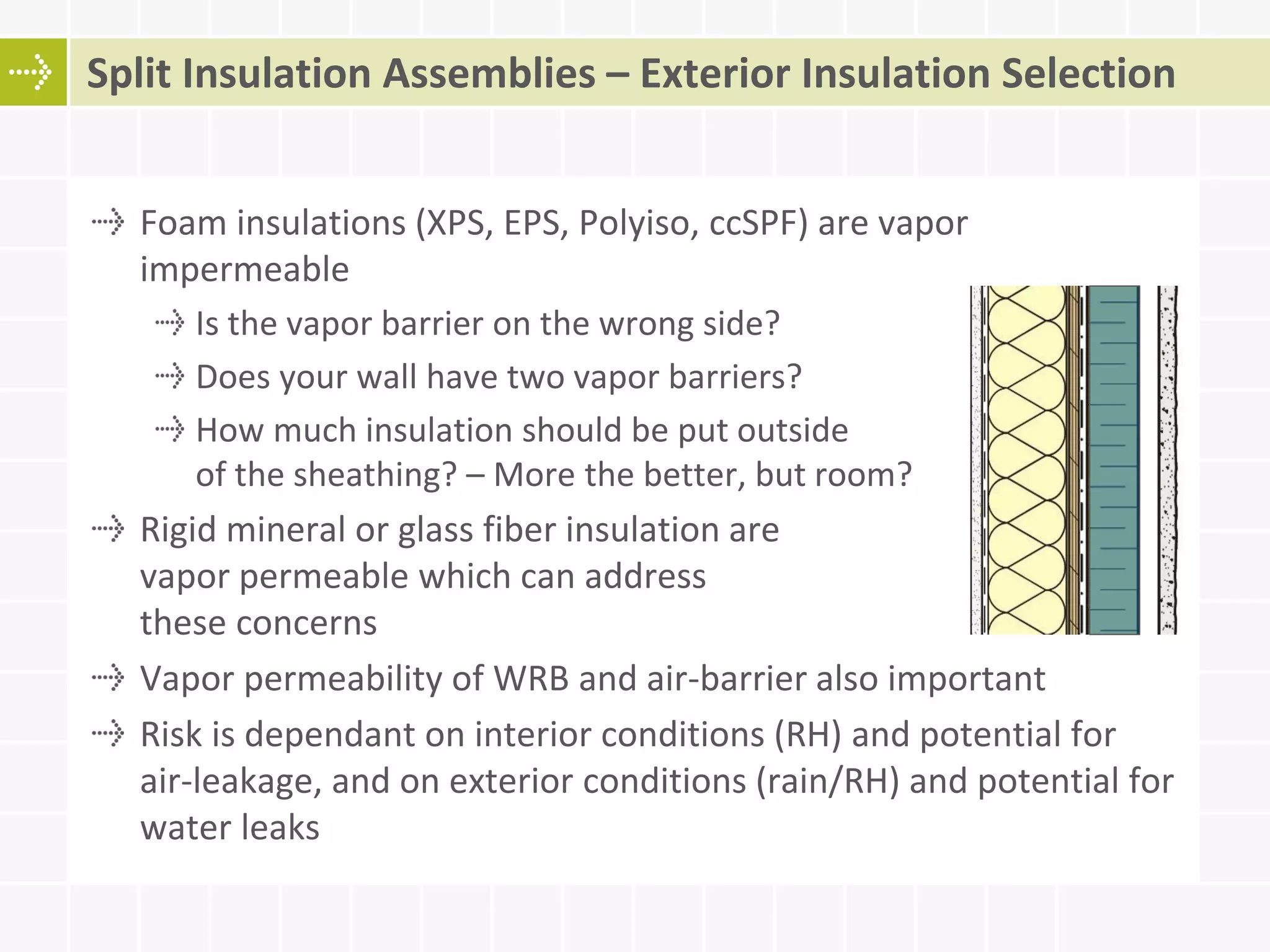 Split Insulation Assemblies – Exterior Insulation Selection

Foam insulations (XPS, EPS, Polyiso, ccSPF) are vapor impermeable

Is the vapor barrier on the wrong side?

Does your wall have two vapor barriers?

How much insulation should be put outside of the sheathing? – More the better, but room?

Rigid mineral or glass fiber insulation are vapor permeable which can address these concerns

Vapor permeability of WRB and air-barrier also important

Risk is dependant on interior conditions (RH) and potential for air-leakage, and on exterior conditions (rain/RH) and potential for water leaks